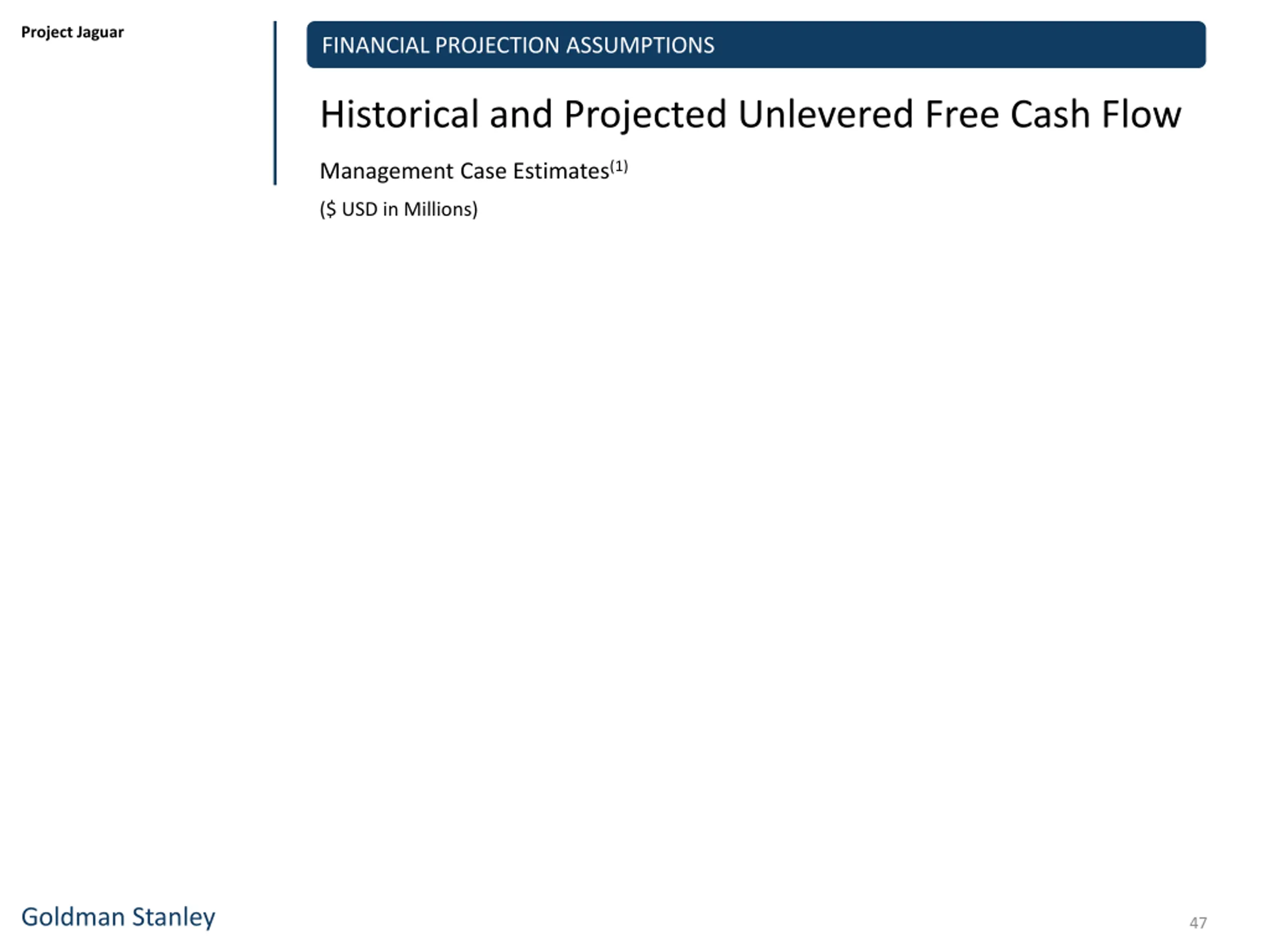 Project Jaguar

FINANCIAL PROJECTION ASSUMPTIONS

Historical and Projected Unlevered Free Cash Flow

Management Case Estimates$^{(1)}$

($ USD in Millions)

Goldman Stanley

47